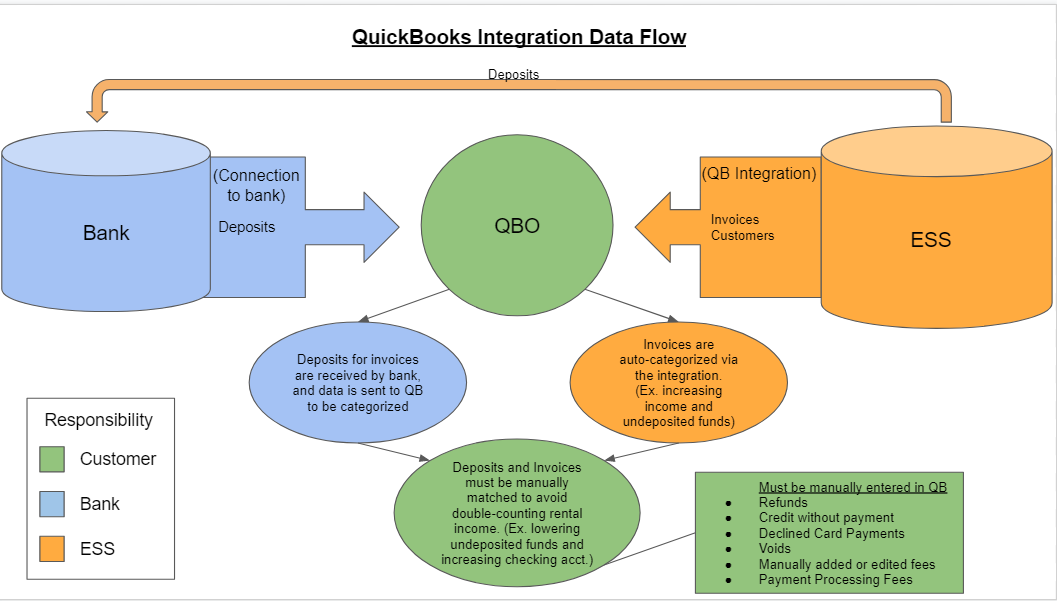 QuickBooks Integration Data Flow

Deposits

Bank

(Connection to bank)

Deposits

QBO

(QB Integration)

Invoices
Customers

ESS

Deposits for invoices are received by bank, and data is sent to QB to be categorized

Invoices are auto-categorized via the integration. (Ex. increasing income and undeposited funds)

Deposits and Invoices must be manually matched to avoid double-counting rental income. (Ex. lowering undeposited funds and increasing checking acct.)

Must be manually entered in QB
- Refunds
- Credit without payment
- Declined Card Payments
- Voids
- Manually added or edited fees
- Payment Processing Fees

Responsibility
Customer
Bank
ESS